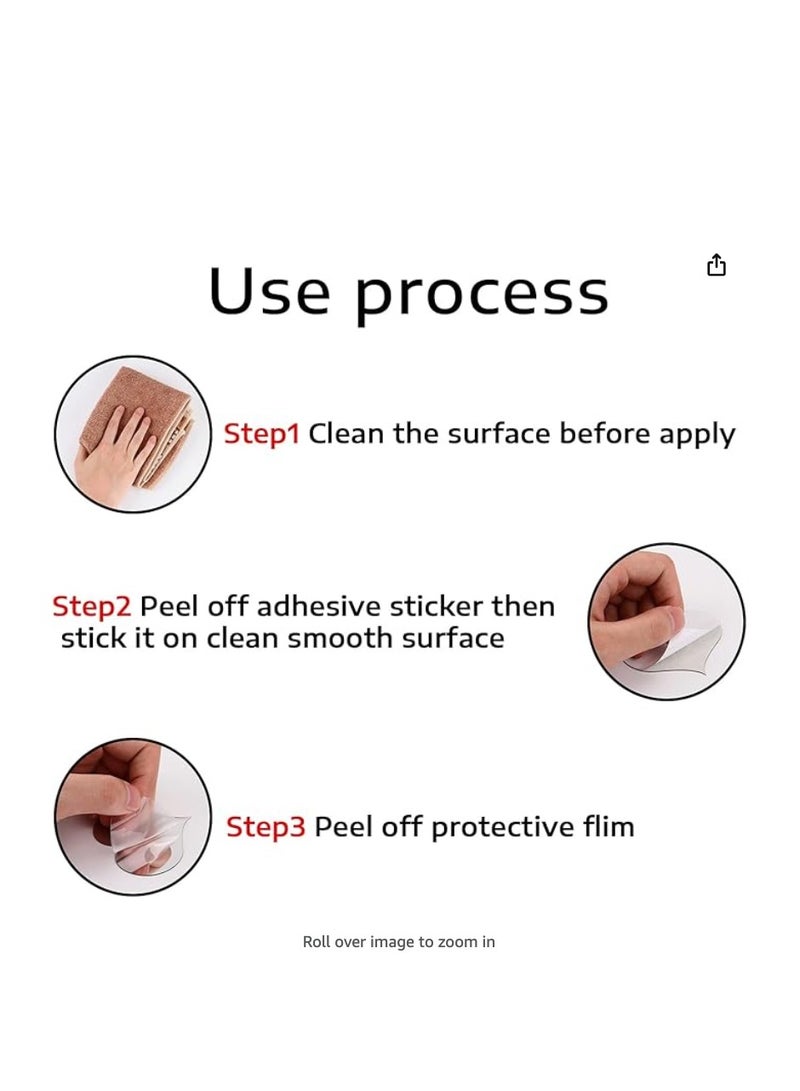 Use process

Step1 Clean the surface before apply

Step2 Peel off adhesive sticker then stick it on clean smooth surface

Step3 Peel off protective flim

Roll over image to zoom in